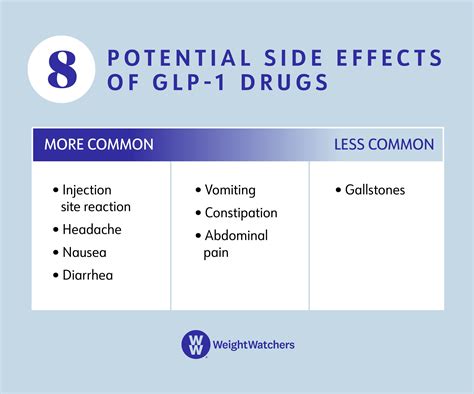 8 POTENTIAL SIDE EFFECTS OF GLP-1 DRUGS

MORE COMMON

LESS COMMON

• Injection site reaction
• Headache
• Nausea
• Diarrhea

• Vomiting
• Constipation
• Abdominal pain

• Gallstones

WW WeightWatchers